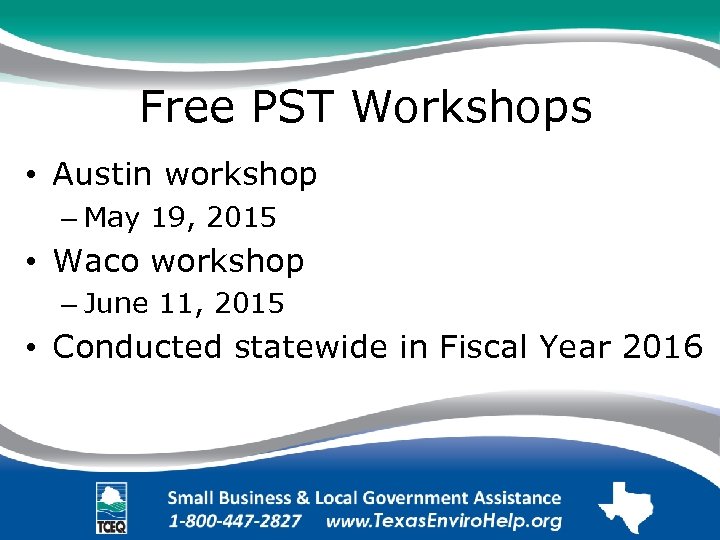 Free PST Workshops

• Austin workshop
– May 19, 2015
• Waco workshop
– June 11, 2015
• Conducted statewide in Fiscal Year 2016

TCEQ

Small Business & Local Government Assistance
1-800-447-2827 www.TexasEnviroHelp.org